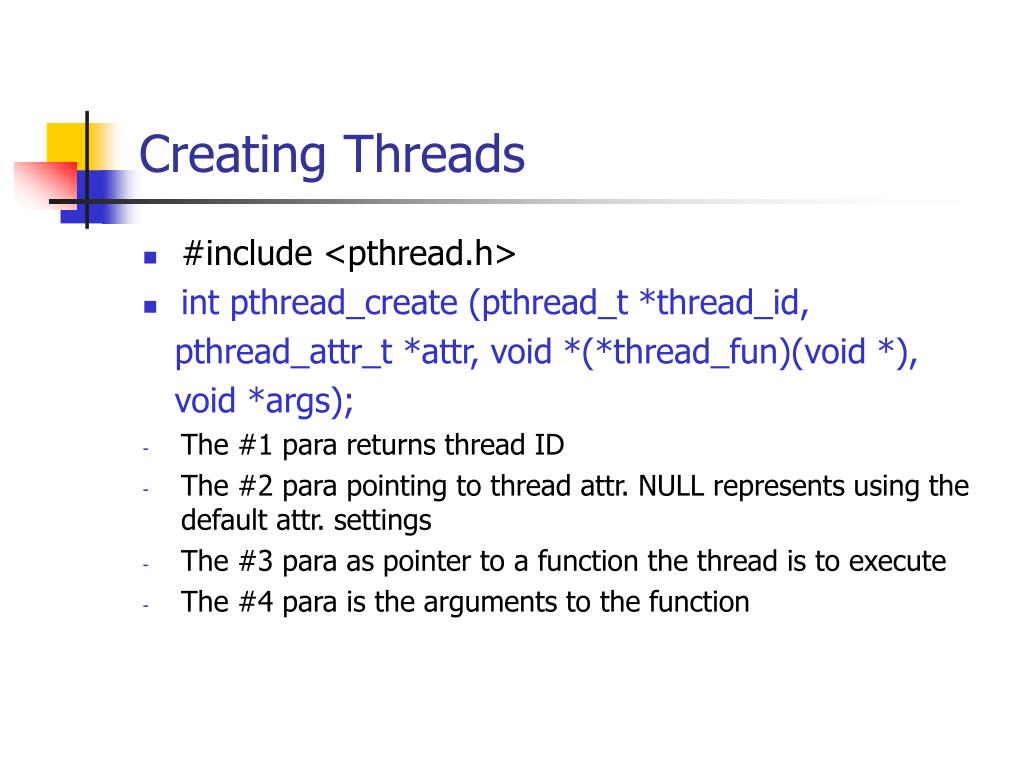 Creating Threads

- #include <pthread.h>
- int pthread_create (pthread_t *thread_id, pthread_attr_t *attr, void *(*thread_fun)(void *), void *args);
- The #1 para returns thread ID
- The #2 para pointing to thread attr. NULL represents using the default attr. settings
- The #3 para as pointer to a function the thread is to execute
- The #4 para is the arguments to the function